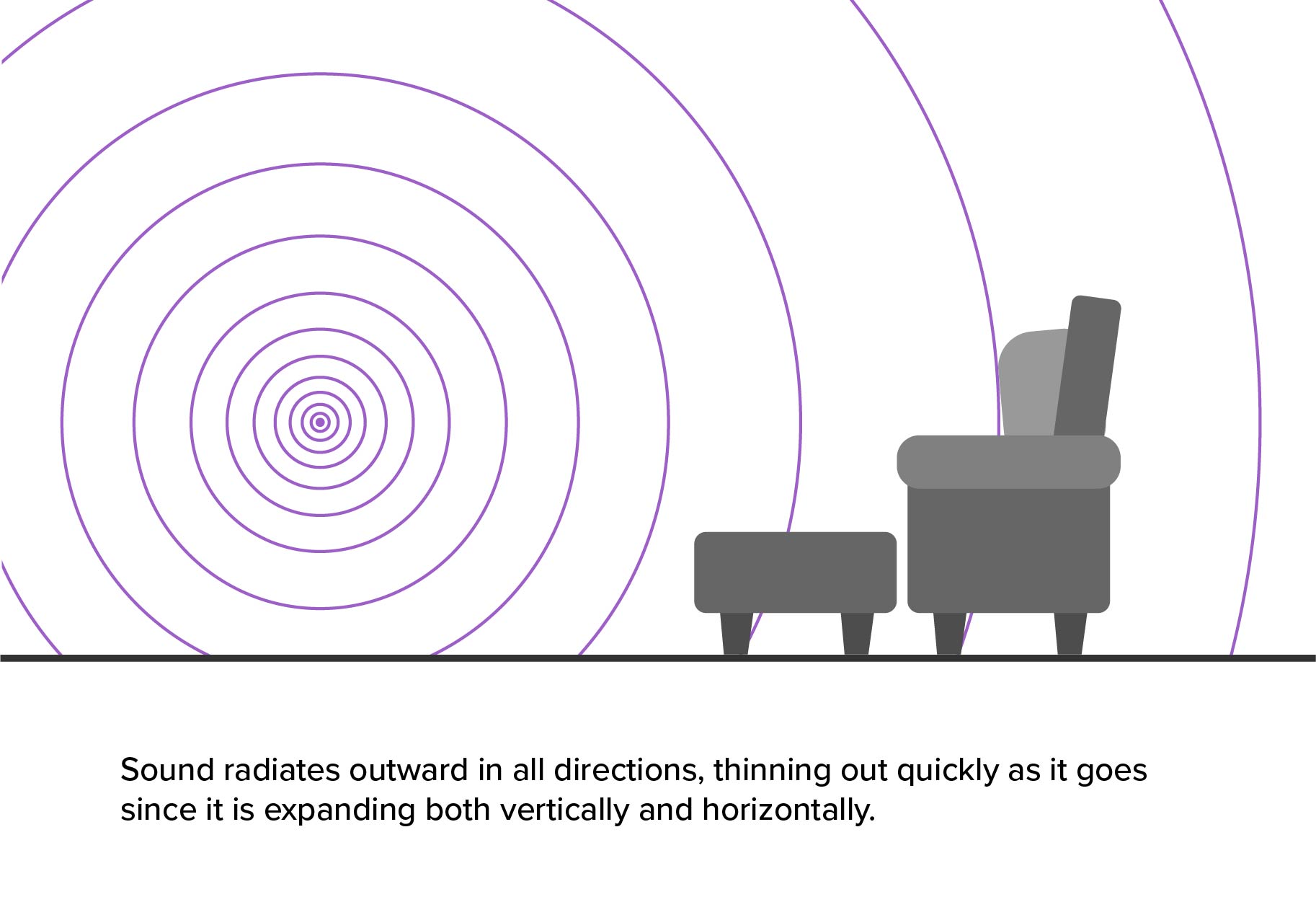 Sound radiates outward in all directions, thinning out quickly as it goes since it is expanding both vertically and horizontally.